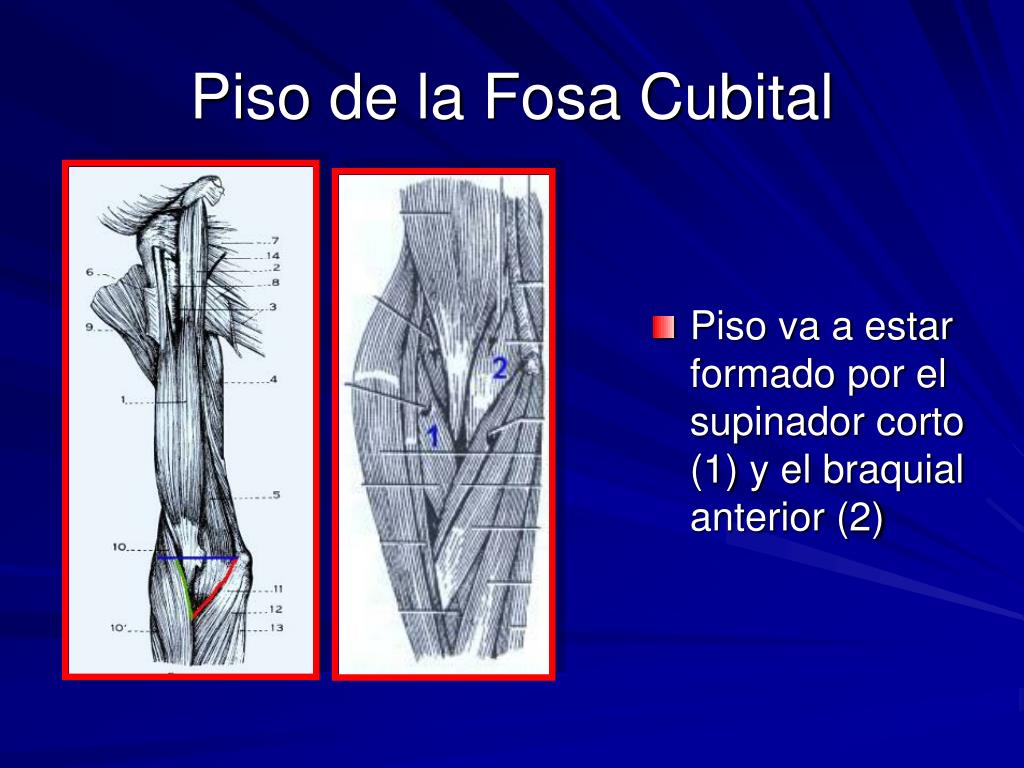 Piso de la Fosa Cubital

7
14
2
8
6
3
9
4
1
5
10
11
12
10'
13

2
1

Piso va a estar formado por el supinador corto (1) y el braquial anterior (2)